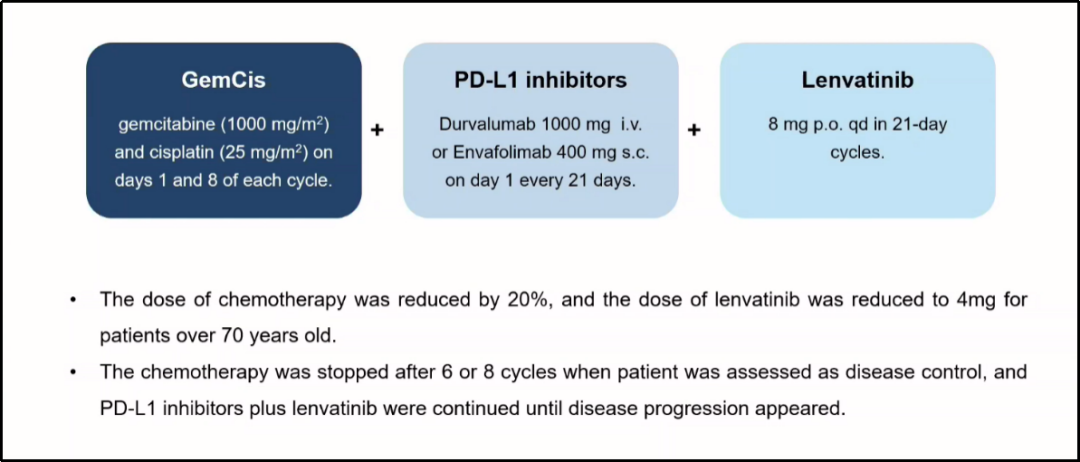 GemCis

gemcitabine (1000 mg/m$^2$) and cisplatin (25 mg/m$^2$) on days 1 and 8 of each cycle.

+

PD-L1 inhibitors

Durvalumab 1000 mg i.v. or Envafolimab 400 mg s.c. on day 1 every 21 days.

+

Lenvatinib

8 mg p.o. qd in 21-day cycles.

• The dose of chemotherapy was reduced by 20%, and the dose of lenvatinib was reduced to 4mg for patients over 70 years old.
• The chemotherapy was stopped after 6 or 8 cycles when patient was assessed as disease control, and PD-L1 inhibitors plus lenvatinib were continued until disease progression appeared.